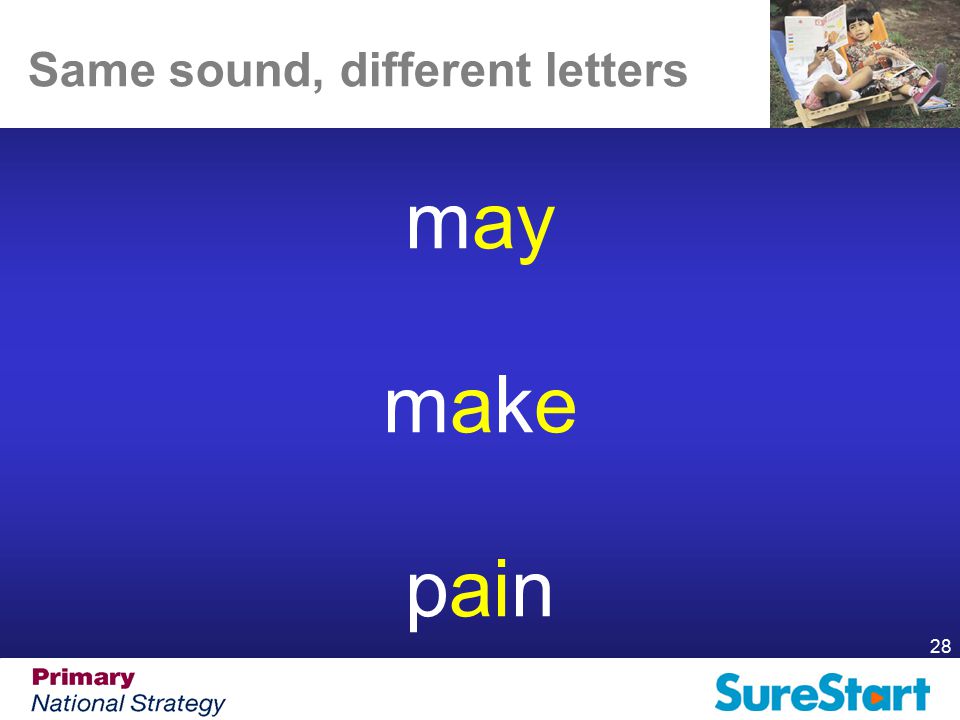 Same sound, different letters

may

make

pain

28

Primary
National Strategy

SureStart